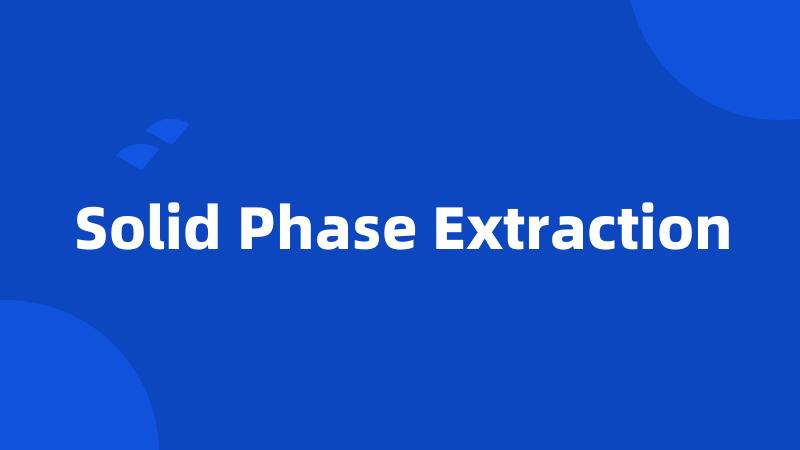 Solid Phase Extraction